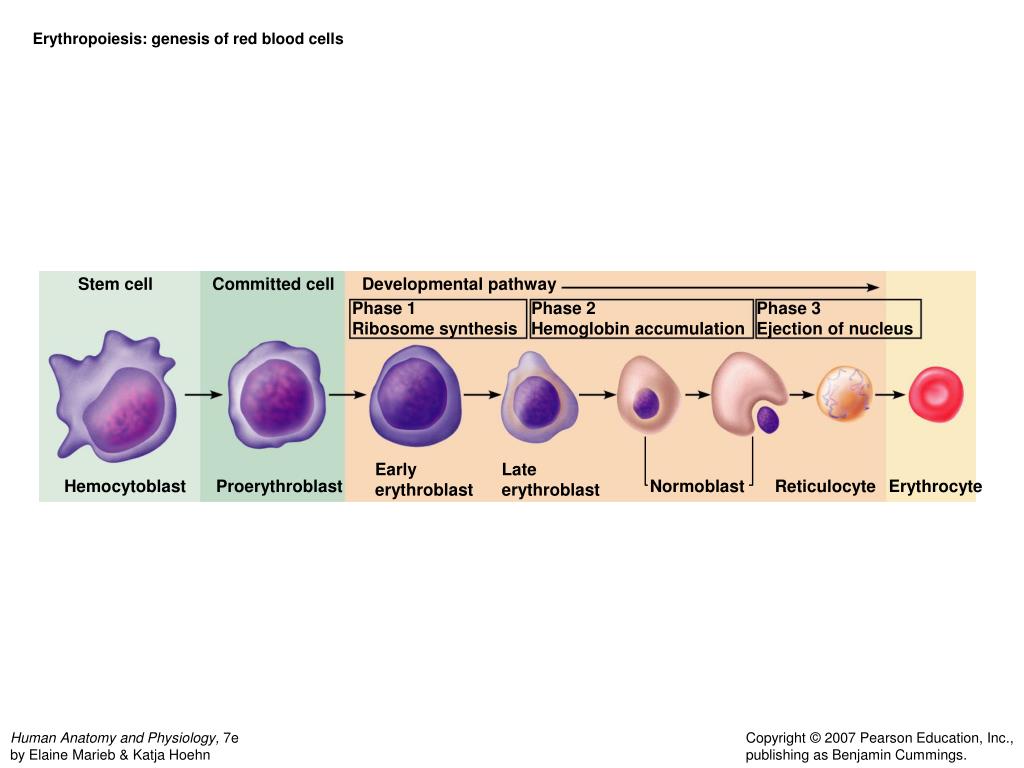 Erythropoiesis: genesis of red blood cells

Stem cell

Committed cell

Developmental pathway

Phase 1
Ribosome synthesis

Phase 2
Hemoglobin accumulation

Phase 3
Ejection of nucleus

Hemocytoblast

Proerythroblast

Early erythroblast

Late erythroblast

Normoblast

Reticulocyte

Erythrocyte

Human Anatomy and Physiology, 7e
by Elaine Marieb & Katja Hoehn

Copyright © 2007 Pearson Education, Inc., publishing as Benjamin Cummings.